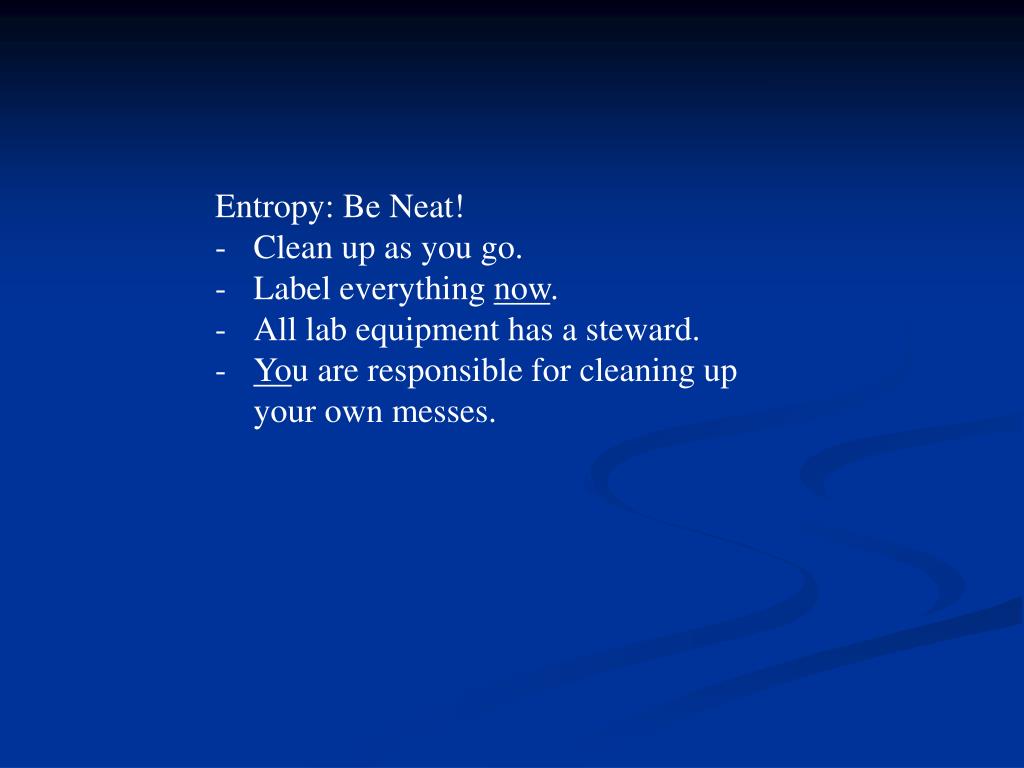 Entropy: Be Neat!
- Clean up as you go.
- Label everything now.
- All lab equipment has a steward.
- You are responsible for cleaning up your own messes.